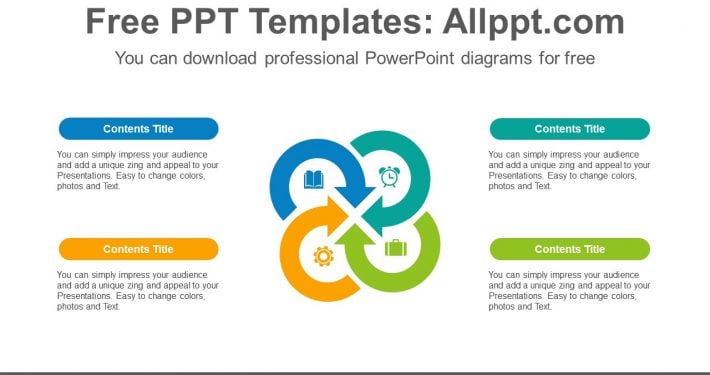 Free PPT Templates: Allppt.com

You can download professional PowerPoint diagrams for free

Contents Title

You can simply impress your audience and add a unique zing and appeal to your Presentations. Easy to change colors, photos and Text.

Contents Title

You can simply impress your audience and add a unique zing and appeal to your Presentations. Easy to change colors, photos and Text.

Contents Title

You can simply impress your audience and add a unique zing and appeal to your Presentations. Easy to change colors, photos and Text.

Contents Title

You can simply impress your audience and add a unique zing and appeal to your Presentations. Easy to change colors, photos and Text.